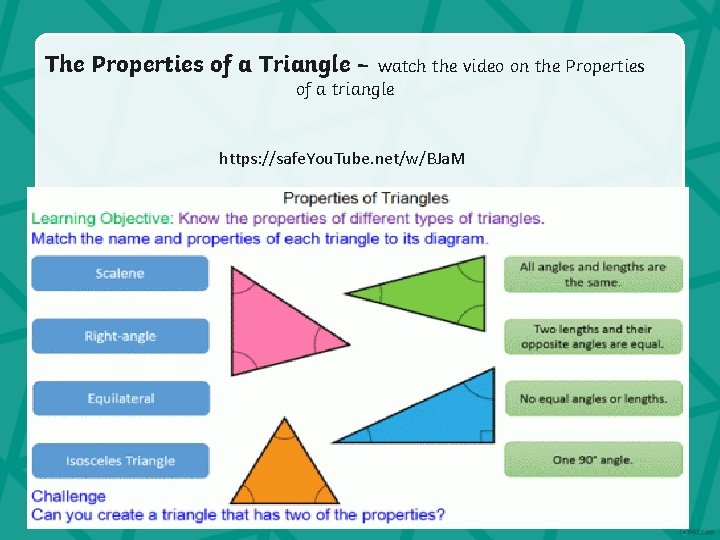 The Properties of a Triangle – watch the video on the Properties of a triangle

https://safeYouTube.net/w/BJaM

Properties of Triangles

Learning Objective: Know the properties of different types of triangles.

Match the name and properties of each triangle to its diagram.

Scalene

Right-angle

Equilateral

Isosceles Triangle

All angles and lengths are the same.

Two lengths and their opposite angles are equal.

No equal angles or lengths.

One 90° angle.

Challenge

Can you create a triangle that has two of the properties?

twinkl.com